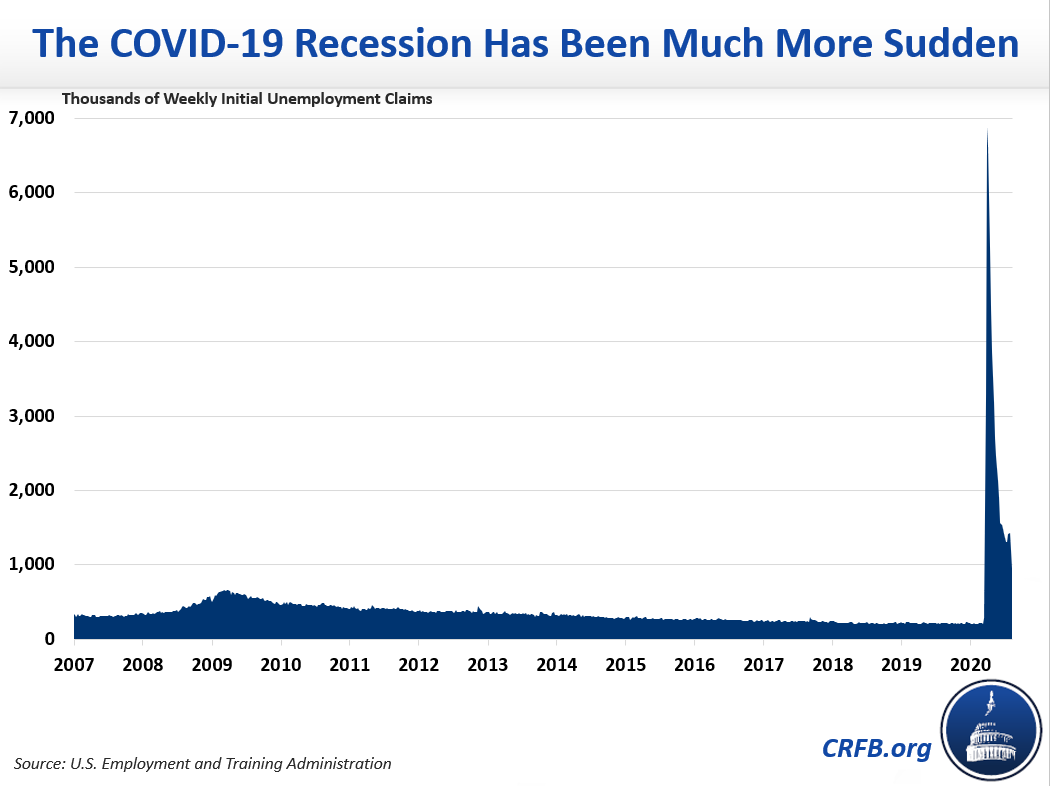 The COVID-19 Recession Has Been Much More Sudden

Thousands of Weekly Initial Unemployment Claims

7,000
6,000
5,000
4,000
3,000
2,000
1,000
0

2007 2008 2009 2010 2011 2012 2013 2014 2015 2016 2017 2018 2019 2020

Source: U.S. Employment and Training Administration

CRFB.org